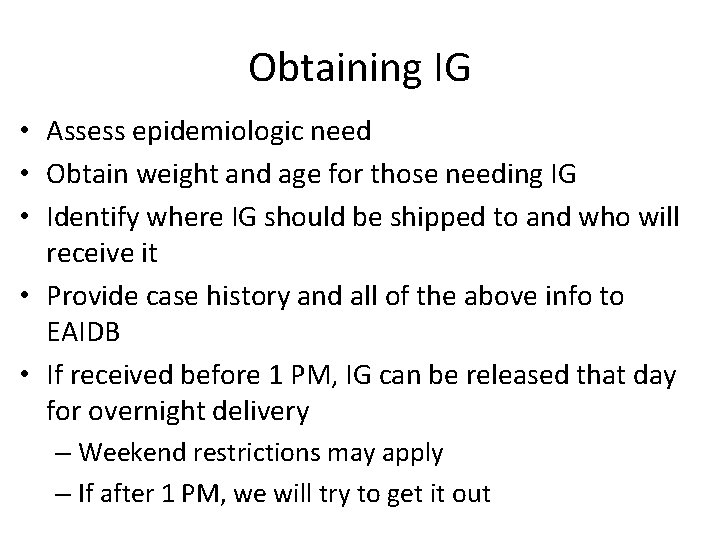 Obtaining IG

• Assess epidemiologic need
• Obtain weight and age for those needing IG
• Identify where IG should be shipped to and who will receive it
• Provide case history and all of the above info to EAIDB
• If received before 1 PM, IG can be released that day for overnight delivery
  – Weekend restrictions may apply
  – If after 1 PM, we will try to get it out